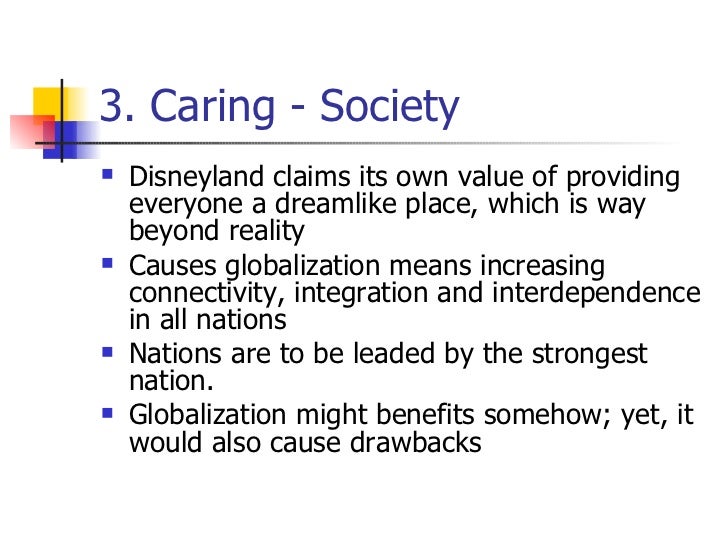 3. Caring - Society

- Disneyland claims its own value of providing everyone a dreamlike place, which is way beyond reality
- Causes globalization means increasing connectivity, integration and interdependence in all nations
- Nations are to be leaded by the strongest nation.
- Globalization might benefits somehow; yet, it would also cause drawbacks